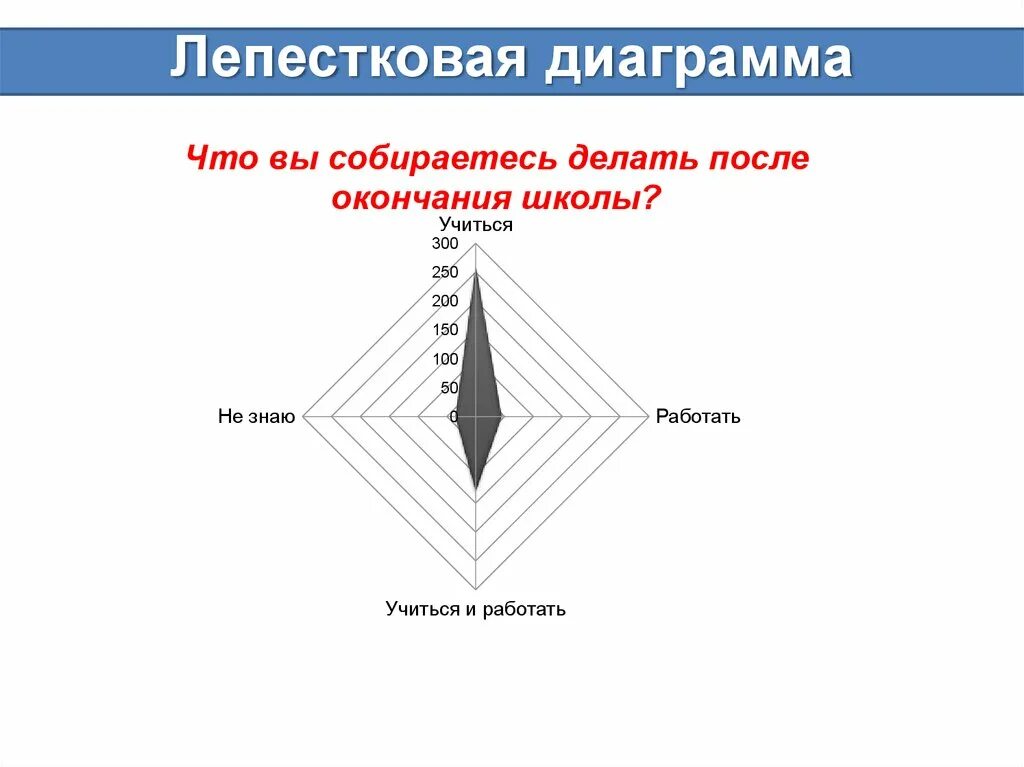 Лепестковая диаграмма

Что вы собираетесь делать после окончания школы?

Учиться

300
250
200
150
100
50
0

Не знаю

Работать

Учиться и работать